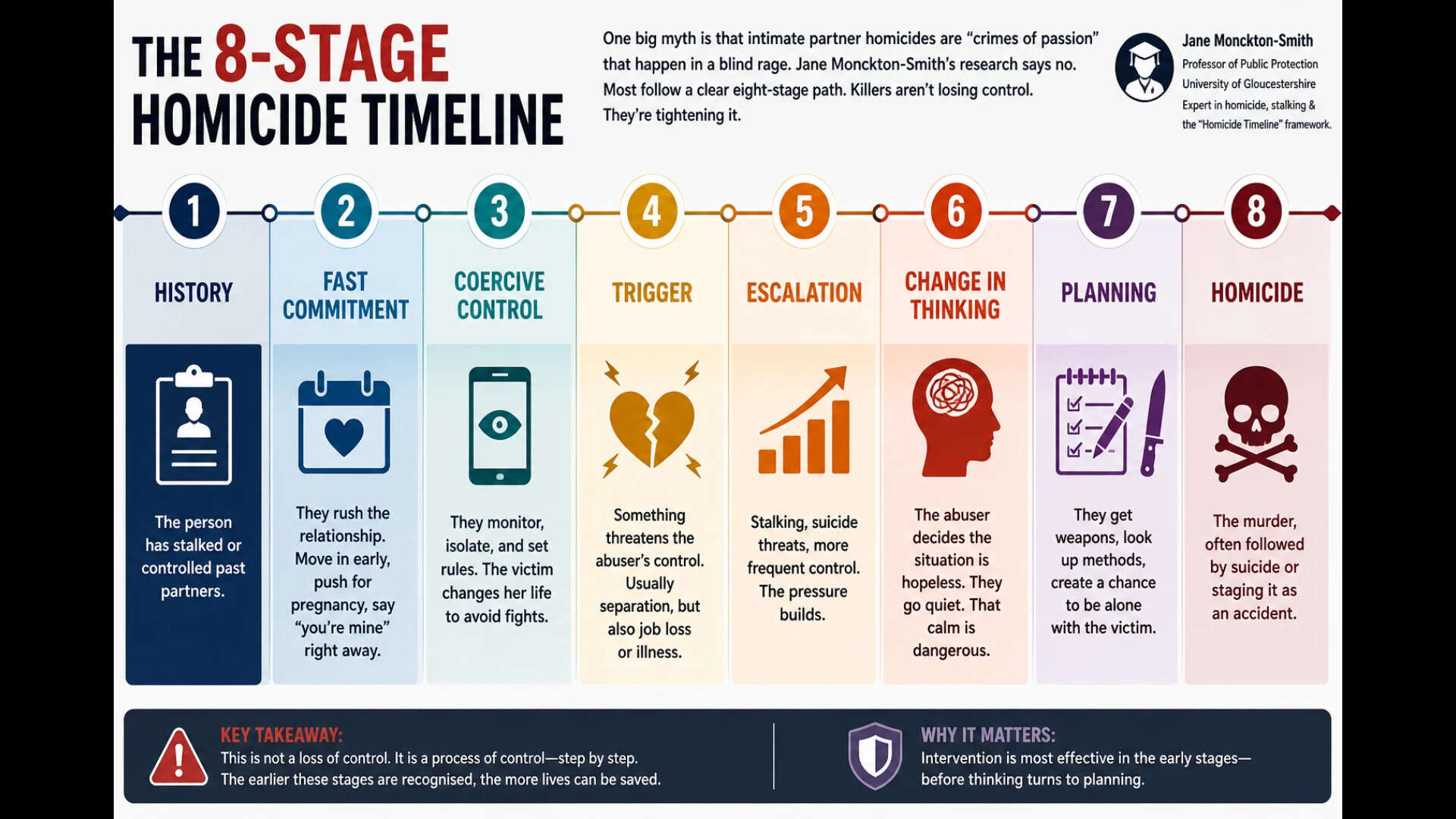 THE 8-STAGE HOMICIDE TIMELINE

One big myth is that intimate partner homicides are "crimes of passion" that happen in a blind rage. Jane Monckton-Smith's research says no. Most follow a clear eight-stage path. Killers aren't losing control. They're tightening it.

Jane Monckton-Smith
Professor of Public Protection
University of Gloucestershire
Expert in homicide, stalking & the "Homicide Timeline" framework.

1
HISTORY
The person has stalked or controlled past partners.

2
FAST COMMITMENT
They rush the relationship. Move in early, push for pregnancy, say "you're mine" right away.

3
COERCIVE CONTROL
They monitor, isolate, and set rules. The victim changes her life to avoid fights.

4
TRIGGER
Something threatens the abuser's control. Usually separation, but also job loss or illness.

5
ESCALATION
Stalking, suicide threats, more frequent control. The pressure builds.

6
CHANGE IN THINKING
The abuser decides the situation is hopeless. They go quiet. That calm is dangerous.

7
PLANNING
They get weapons, look up methods, create a chance to be alone with the victim.

8
HOMICIDE
The murder, often followed by suicide or staging it as an accident.

KEY TAKEAWAY:
This is not a loss of control. It is a process of control—step by step.
The earlier these stages are recognised, the more lives can be saved.

WHY IT MATTERS:
Intervention is most effective in the early stages—before thinking turns to planning.